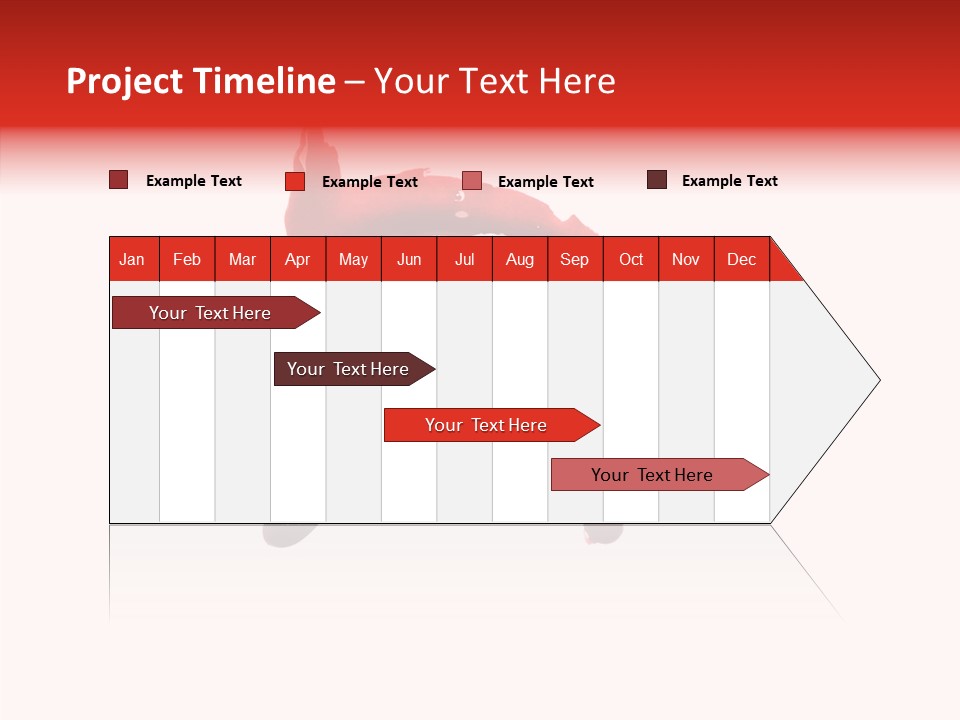 Project Timeline – Your Text Here

Example Text
Example Text
Example Text
Example Text

| Jan | Feb | Mar | Apr | May | Jun | Jul | Aug | Sep | Oct | Nov | Dec |
|---|---|---|---|---|---|---|---|---|---|---|---|

Your Text Here
Your Text Here
Your Text Here
Your Text Here